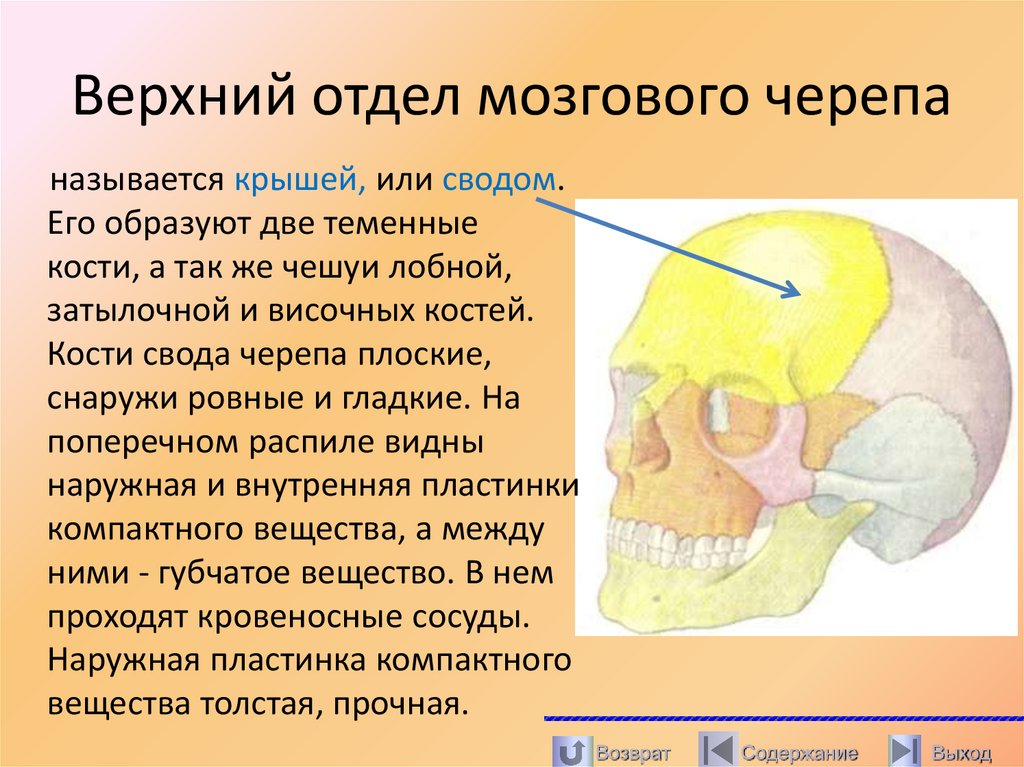 Верхний отдел мозгового черепа

называется крышей, или сводом. Его образуют две теменные кости, а так же чешуи лобной, затылочной и височных костей. Кости свода черепа плоские, снаружи ровные и гладкие. На поперечном распиле видны наружная и внутренняя пластинки компактного вещества, а между ними - губчатое вещество. В нем проходят кровеносные сосуды. Наружная пластинка компактного вещества толстая, прочная.

Возврат Содержание Выход